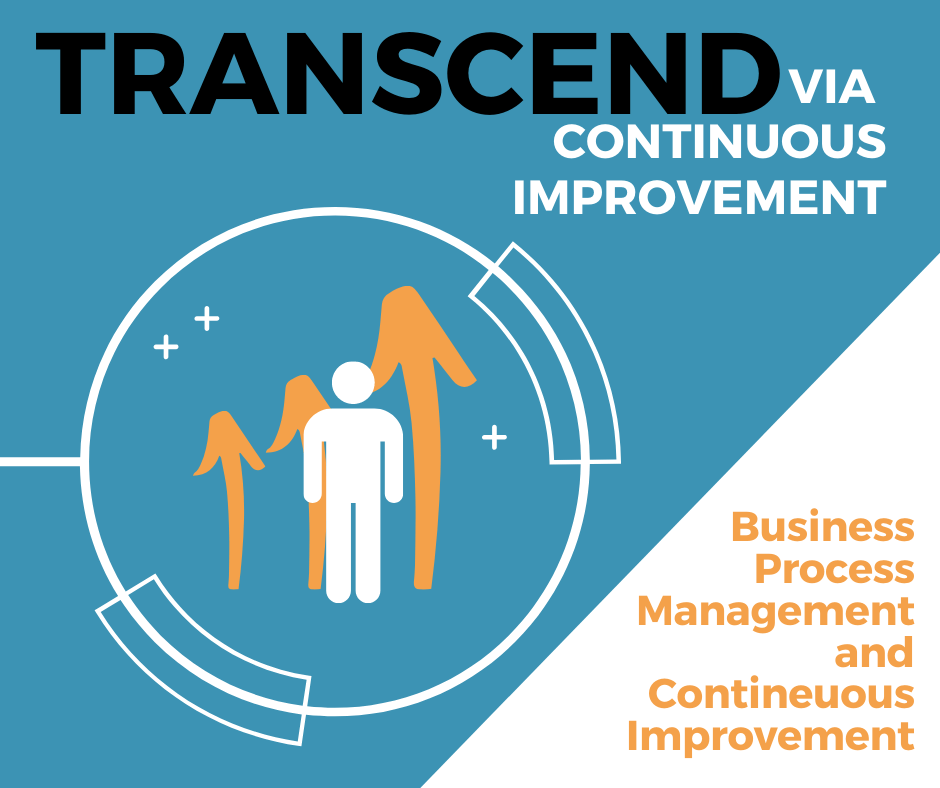 TRANSCEND VIA CONTINUOUS IMPROVEMENT

Business Process Management and Contineuous Improvement